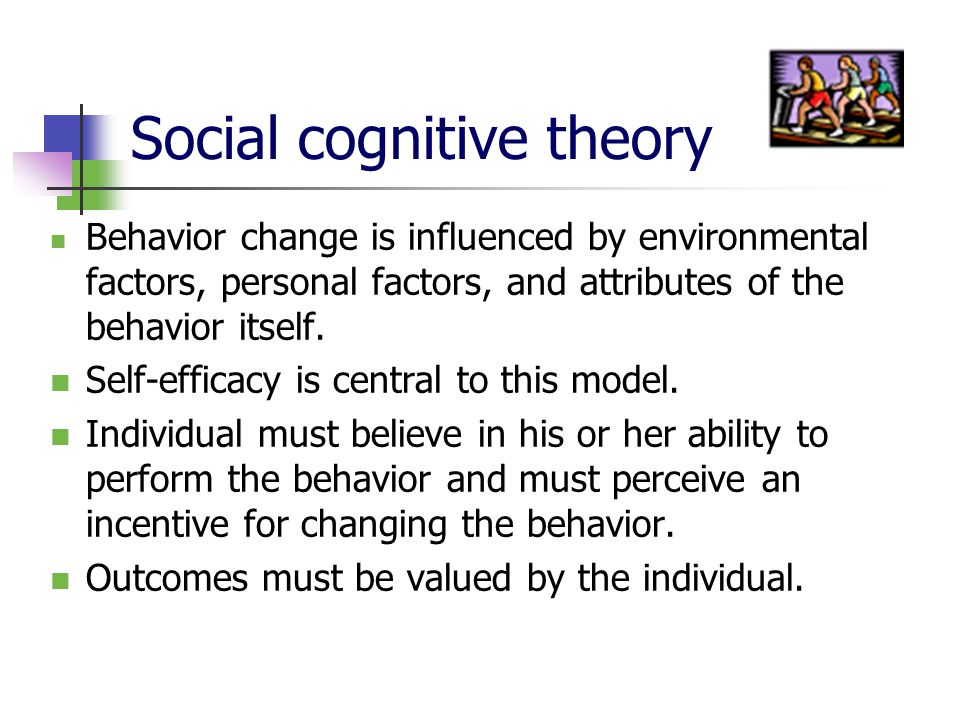 Social cognitive theory

- Behavior change is influenced by environmental factors, personal factors, and attributes of the behavior itself.
- Self-efficacy is central to this model.
- Individual must believe in his or her ability to perform the behavior and must perceive an incentive for changing the behavior.
- Outcomes must be valued by the individual.